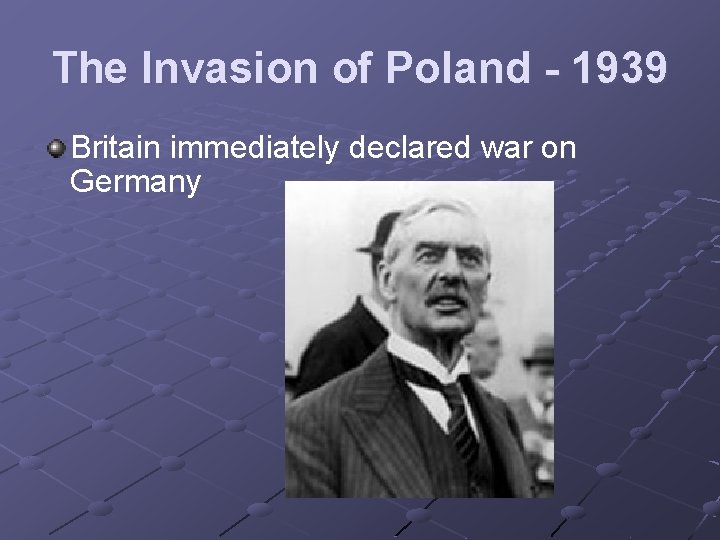 The Invasion of Poland - 1939

Britain immediately declared war on Germany